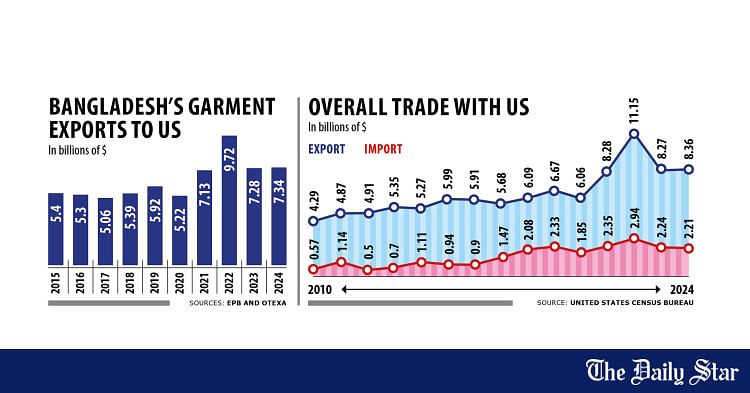 BANGLADESH'S GARMENT EXPORTS TO US

In billions of $

5.4
5.3
5.06
5.39
5.92
5.22
7.13
9.72
7.28
7.34

2015
2016
2017
2018
2019
2020
2021
2022
2023
2024

SOURCES: EPB AND OTEXA

OVERALL TRADE WITH US

In billions of $

EXPORT IMPORT

4.29
4.87
4.91
5.35
5.27
5.99
5.91
5.68
6.09
6.67
6.06
8.28
11.15
8.27
8.36

0.57
1.14
0.5
0.7
1.11
0.94
0.9
1.47
2.08
2.33
1.85
2.35
2.94
2.24
2.21

2010
2024

SOURCE: UNITED STATES CENSUS BUREAU

The Daily Star